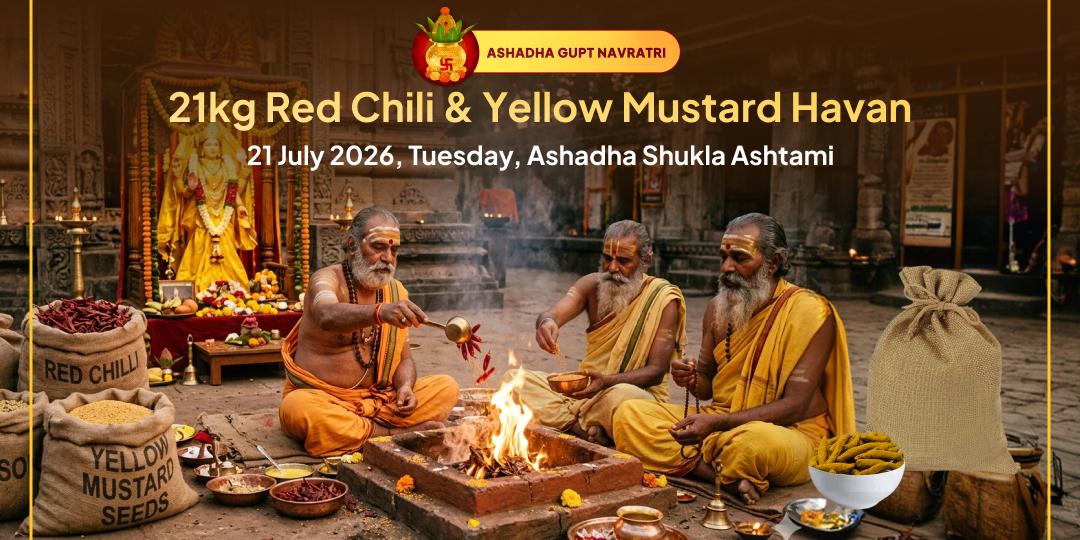 ASHADHA GUPT NAVRATRI

21kg Red Chili & Yellow Mustard Havan

21 July 2026, Tuesday, Ashadha Shukla Ashtami

RED CHILLI

YELLOW MUSTARD SEEDS

SO